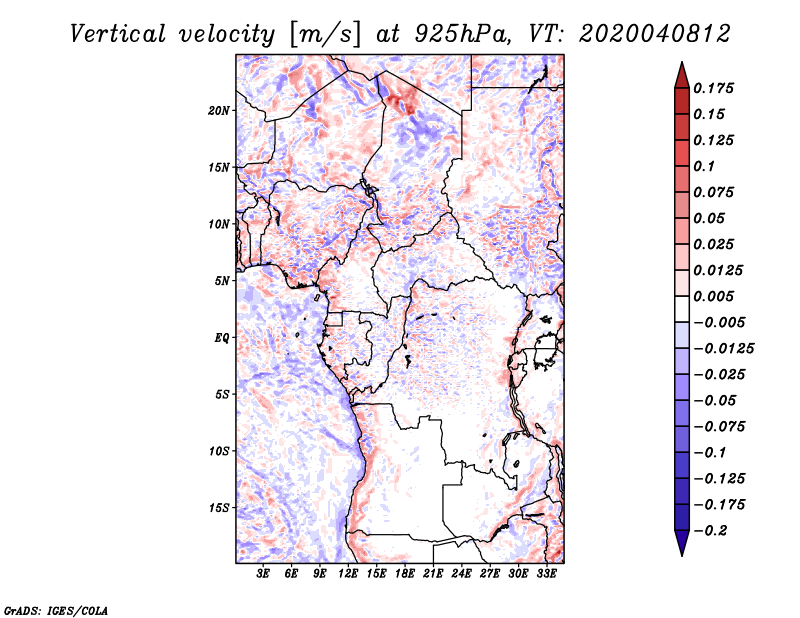 Vertical velocity [m/s] at 925hPa, VT: 2020040812

20N
15N
10N
5N
EQ
5S
10S
15S

3E 6E 9E 12E 15E 18E 21E 24E 27E 30E 33E

0.175
0.15
0.125
0.1
0.075
0.05
0.025
0.0125
0.005
−0.005
−0.0125
−0.025
−0.05
−0.075
−0.1
−0.125
−0.175
−0.2

GrADS: IGES/COLA